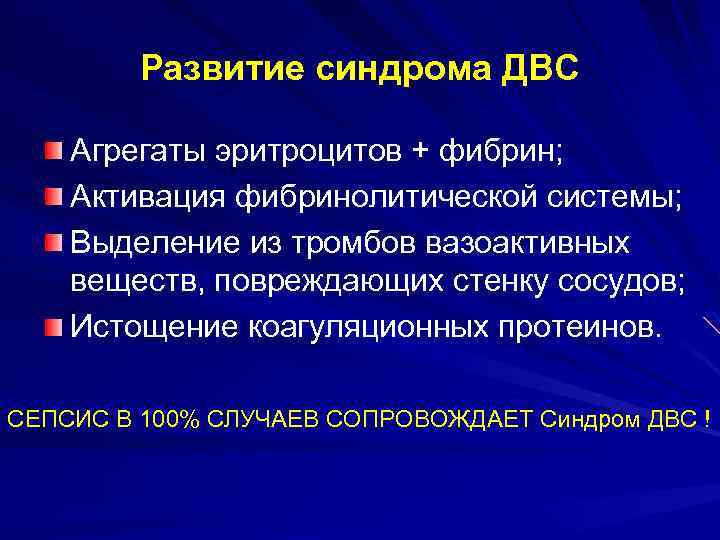 Развитие синдрома ДВС

Агрегаты эритроцитов + фибрин;

Активация фибринолитической системы;

Выделение из тромбов вазоактивных веществ, повреждающих стенку сосудов;

Истощение коагуляционных протеинов.

СЕПСИС В 100% СЛУЧАЕВ СОПРОВОЖДАЕТ Синдром ДВС !